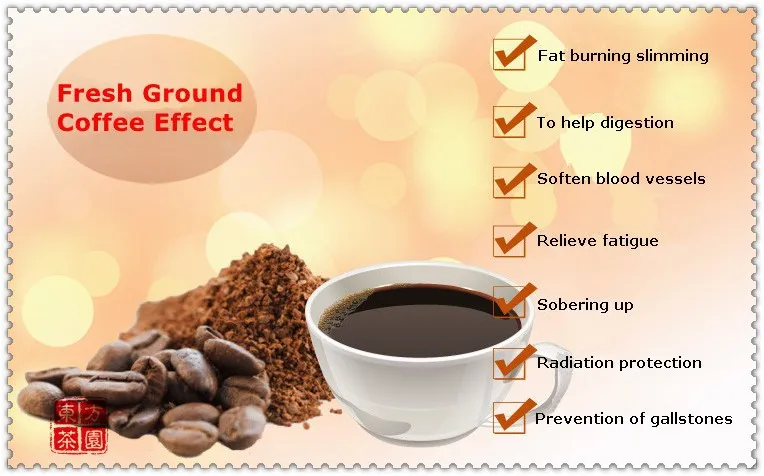 Fresh Ground Coffee Effect

Fat burning slimming

To help digestion

Soften blood vessels

Relieve fatigue

Sobering up

Radiation protection

Prevention of gallstones

東方茶園